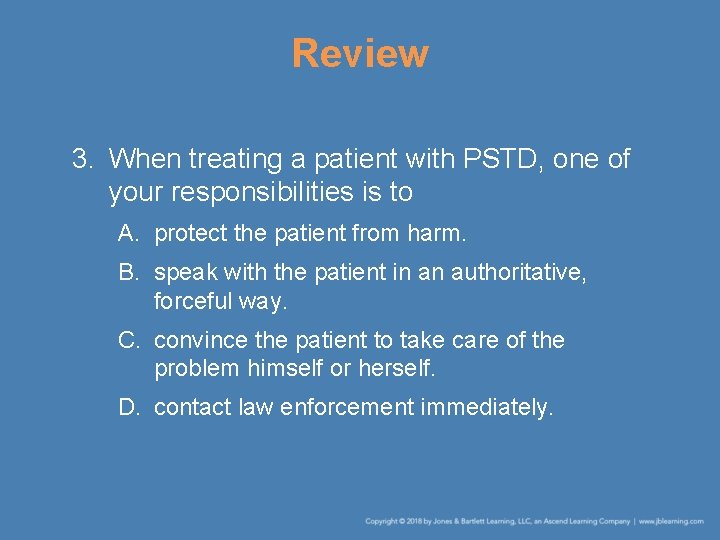 Review

3. When treating a patient with PSTD, one of your responsibilities is to

A. protect the patient from harm.

B. speak with the patient in an authoritative, forceful way.

C. convince the patient to take care of the problem himself or herself.

D. contact law enforcement immediately.

Copyright © 2018 by Jones & Bartlett Learning, LLC, an Ascend Learning Company | www.jblearning.com